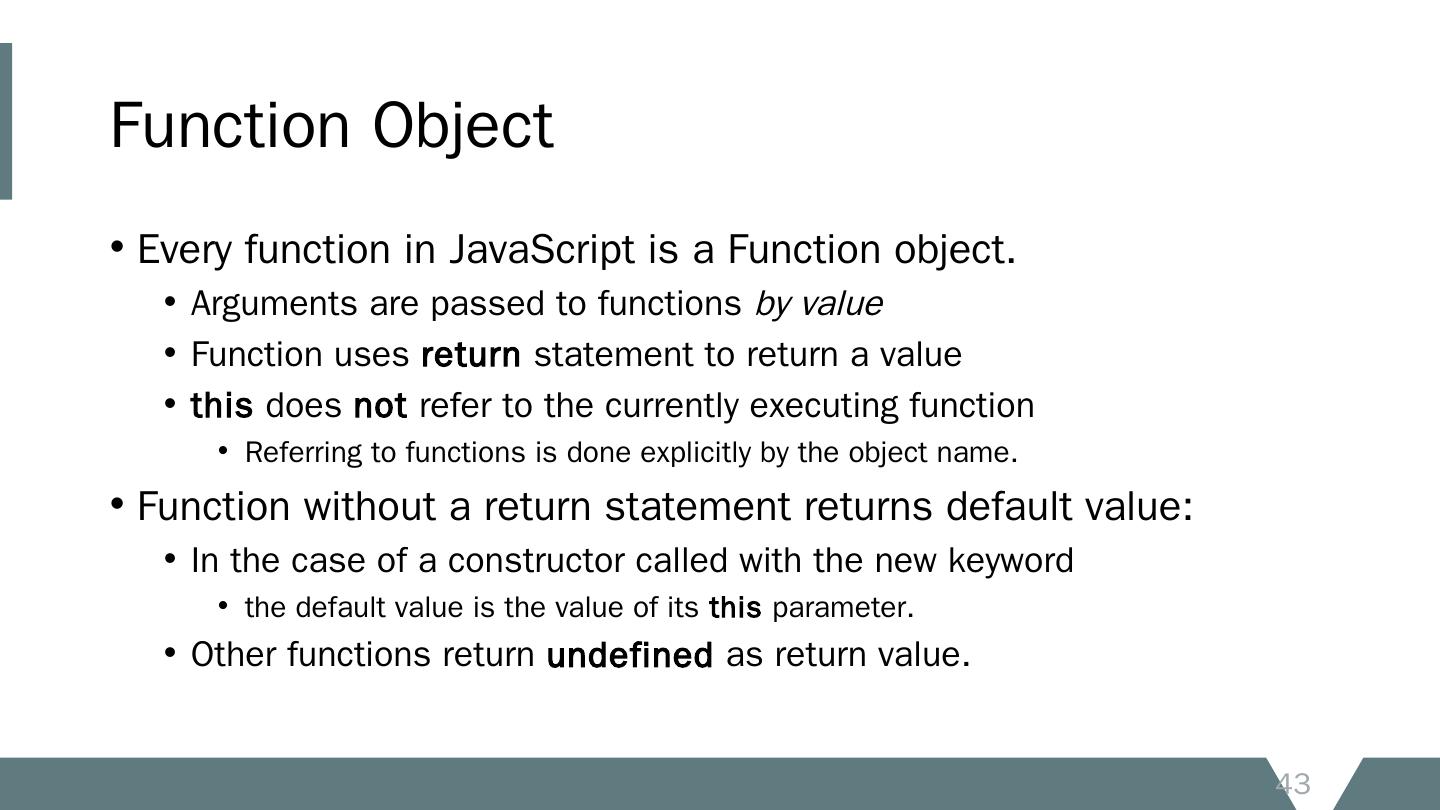 Function Object

• Every function in JavaScript is a Function object.
  • Arguments are passed to functions by value
  • Function uses return statement to return a value
  • this does not refer to the currently executing function
    • Referring to functions is done explicitly by the object name.
• Function without a return statement returns default value:
  • In the case of a constructor called with the new keyword
    • the default value is the value of its this parameter.
  • Other functions return undefined as return value.

43